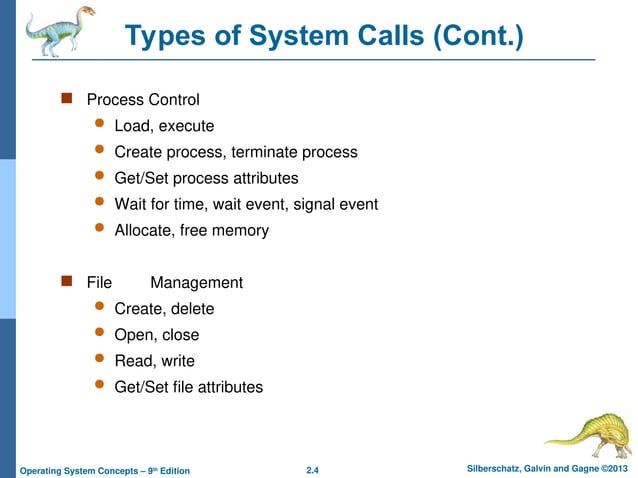 Types of System Calls (Cont.)

- Process Control
  - Load, execute
  - Create process, terminate process
  - Get/Set process attributes
  - Wait for time, wait event, signal event
  - Allocate, free memory

- File Management
  - Create, delete
  - Open, close
  - Read, write
  - Get/Set file attributes

Operating System Concepts – 9th Edition 2.4 Silberschatz, Galvin and Gagne ©2013